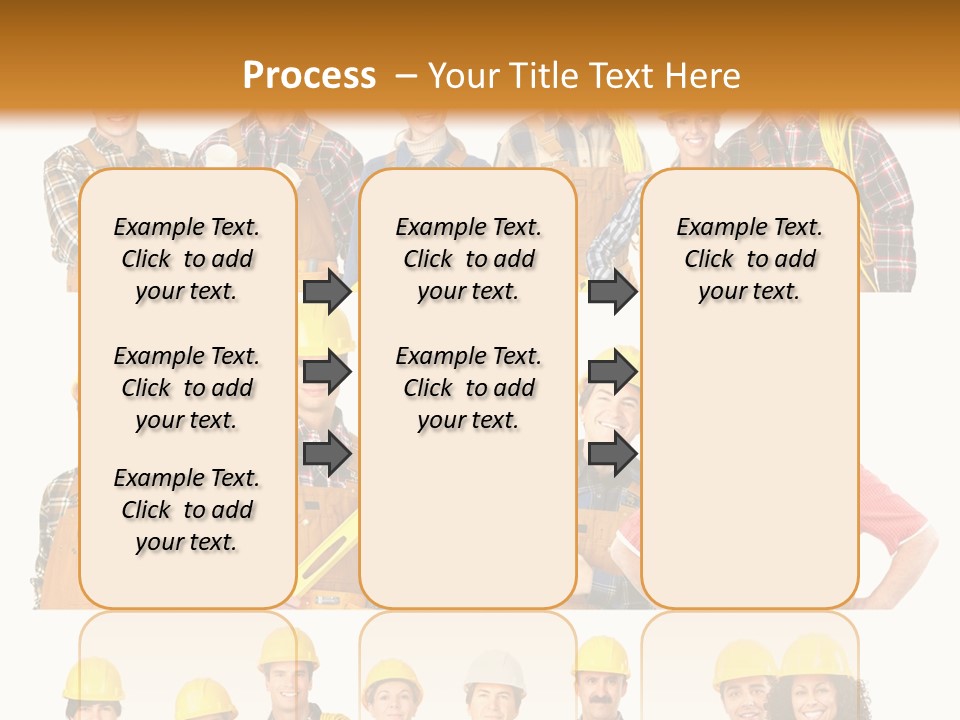 Process – Your Title Text Here

Example Text. Click to add your text.

Example Text. Click to add your text.

Example Text. Click to add your text.

Example Text. Click to add your text.

Example Text. Click to add your text.

Example Text. Click to add your text.